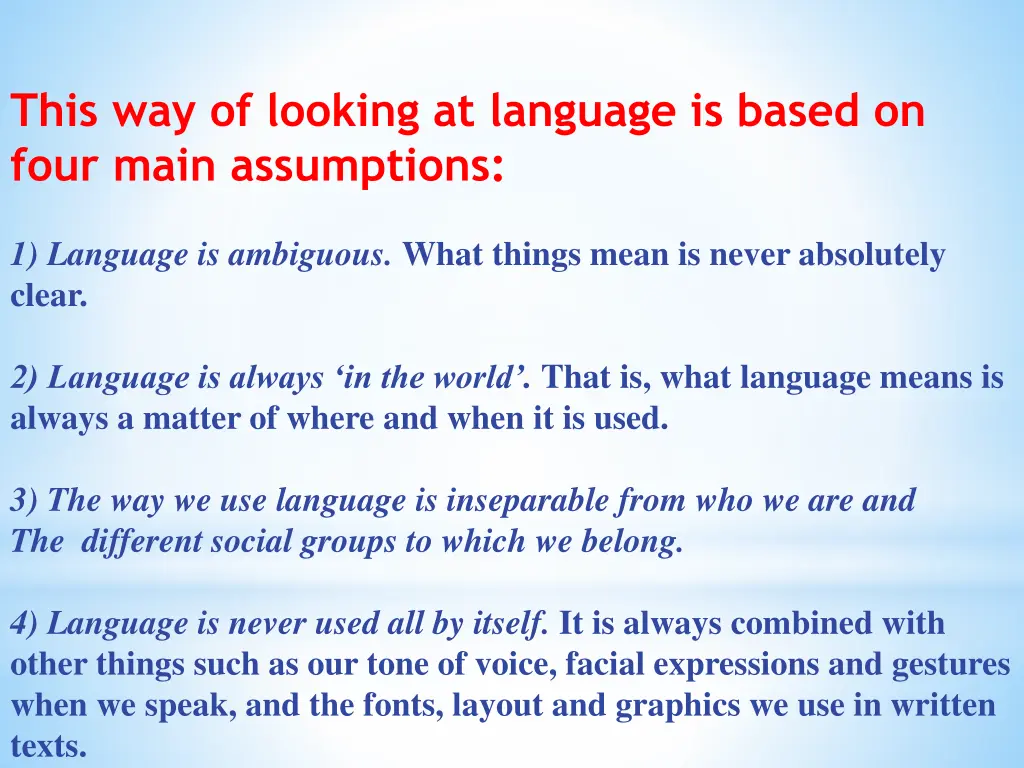 This way of looking at language is based on four main assumptions:

1) Language is ambiguous. What things mean is never absolutely clear.

2) Language is always ‘in the world’. That is, what language means is always a matter of where and when it is used.

3) The way we use language is inseparable from who we are and The different social groups to which we belong.

4) Language is never used all by itself. It is always combined with other things such as our tone of voice, facial expressions and gestures when we speak, and the fonts, layout and graphics we use in written texts.